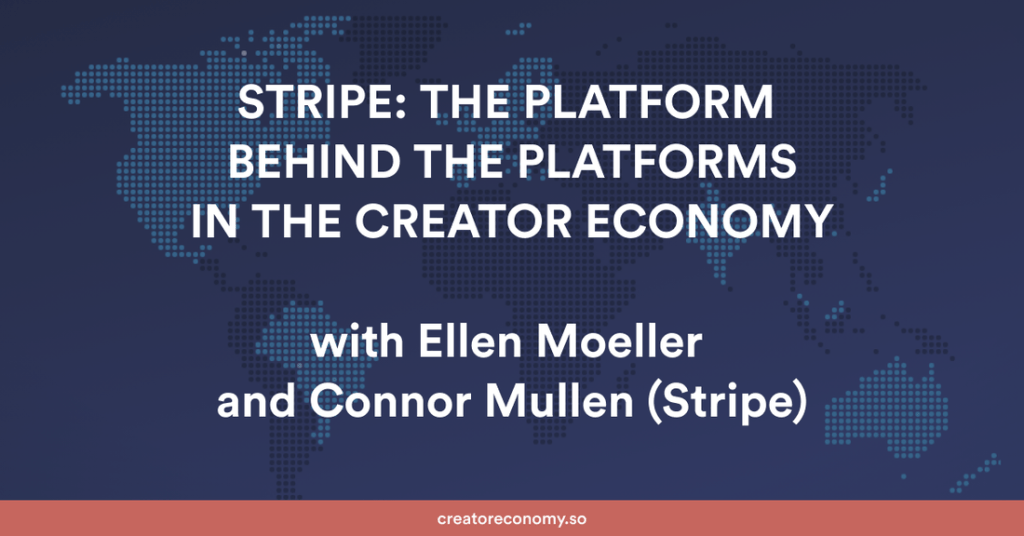 STRIPE: THE PLATFORM BEHIND THE PLATFORMS IN THE CREATOR ECONOMY

with Ellen Moeller and Connor Mullen (Stripe)

creatoreconomy.so